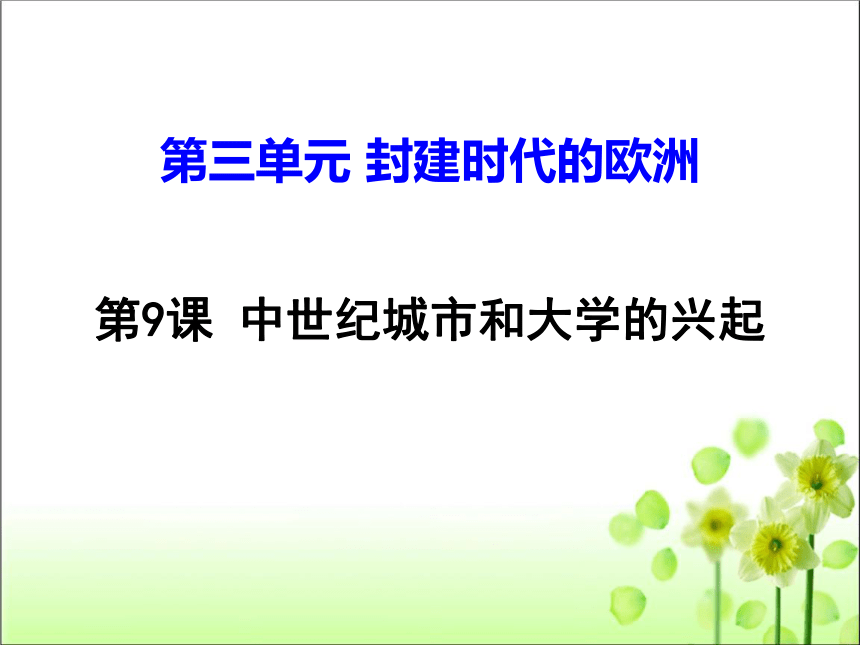 第三单元 封建时代的欧洲

第9课 中世纪城市和大学的兴起